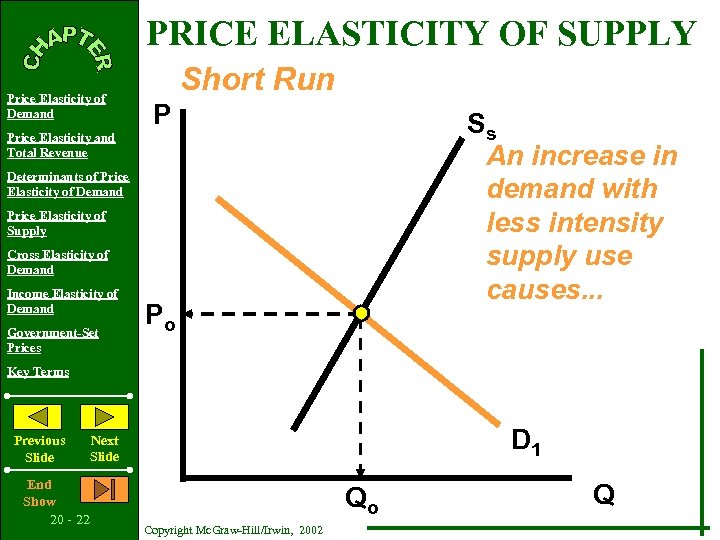 CHAPTER

Price Elasticity of Demand

Price Elasticity and Total Revenue

Determinants of Price Elasticity of Demand

Price Elasticity of Supply

Cross Elasticity of Demand

Income Elasticity of Demand

Government-Set Prices

Key Terms

Previous Slide

Next Slide

End Show

20 - 22

PRICE ELASTICITY OF SUPPLY

Short Run

P

$S_s$

An increase in demand with less intensity supply use causes...

$P_o$

$D_1$

$Q_o$

Q

Copyright McGraw-Hill/Irwin, 2002